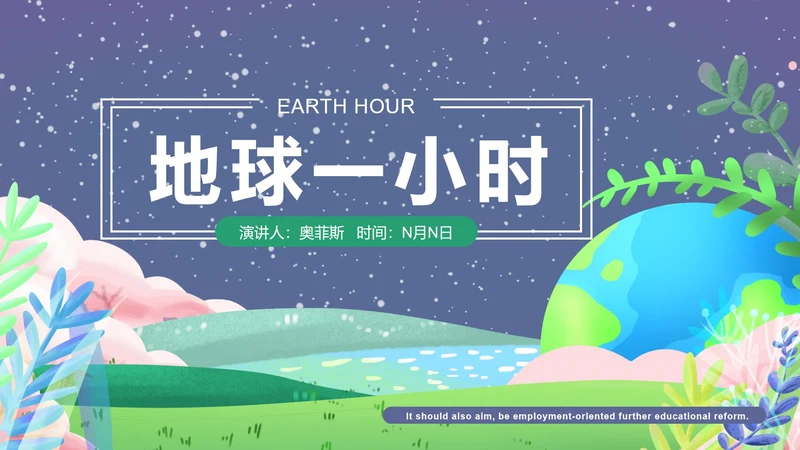 EARTH HOUR

地球一小时

演讲人：奥菲斯 时间：N月N日

It should also aim, be employment-oriented further educational reform.